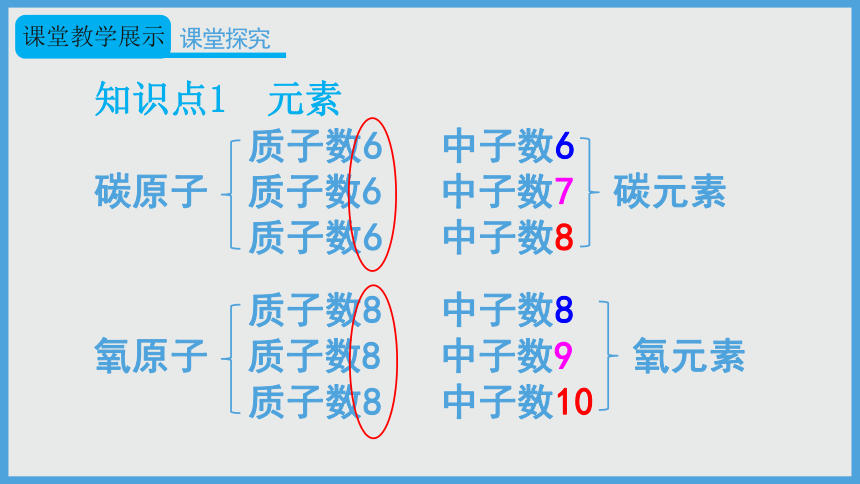 课堂教学展示 课堂探究

知识点1　元素

碳原子
质子数6　中子数6
质子数6　中子数7
质子数6　中子数8
碳元素

氧原子
质子数8　中子数8
质子数8　中子数9
质子数8　中子数10
氧元素